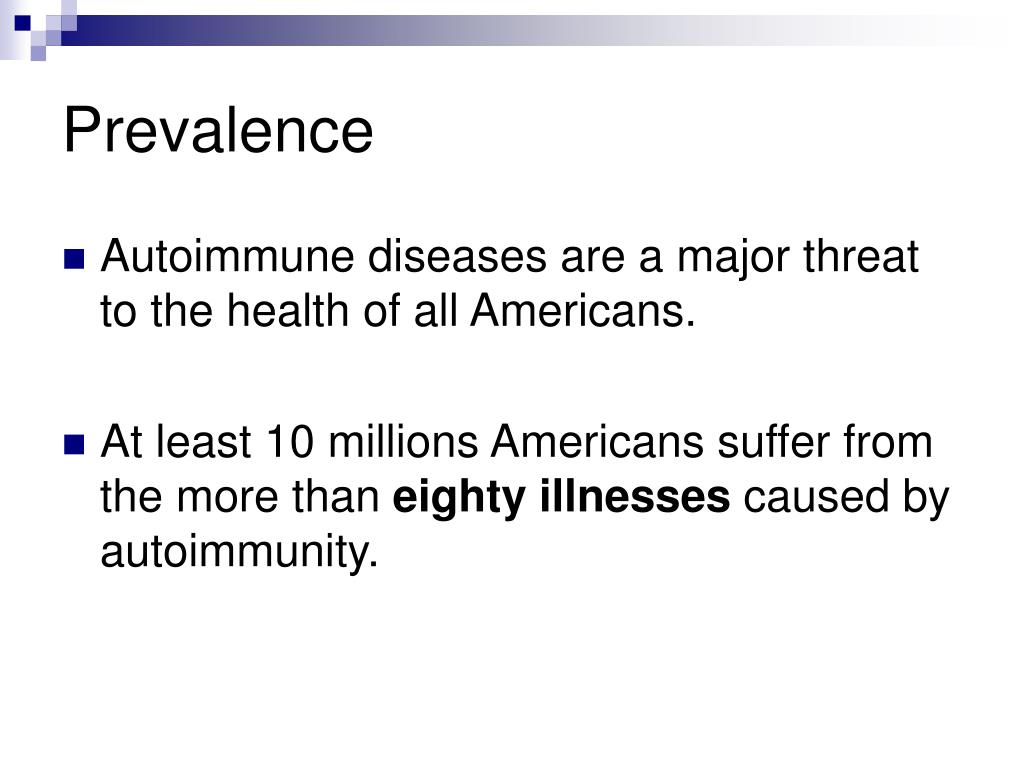 Prevalence

Autoimmune diseases are a major threat to the health of all Americans.

At least 10 millions Americans suffer from the more than eighty illnesses caused by autoimmunity.